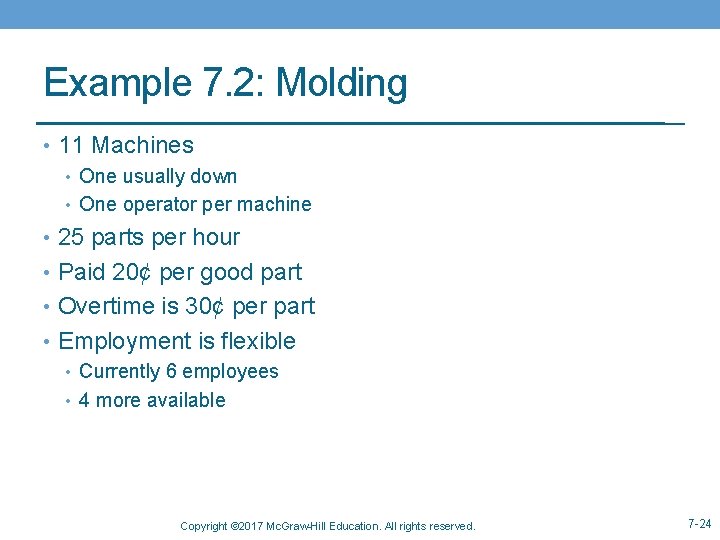 Example 7.2: Molding

• 11 Machines
  • One usually down
  • One operator per machine
• 25 parts per hour
• Paid 20¢ per good part
• Overtime is 30¢ per part
• Employment is flexible
  • Currently 6 employees
  • 4 more available

Copyright ©2017 McGraw-Hill Education. All rights reserved.

7-24